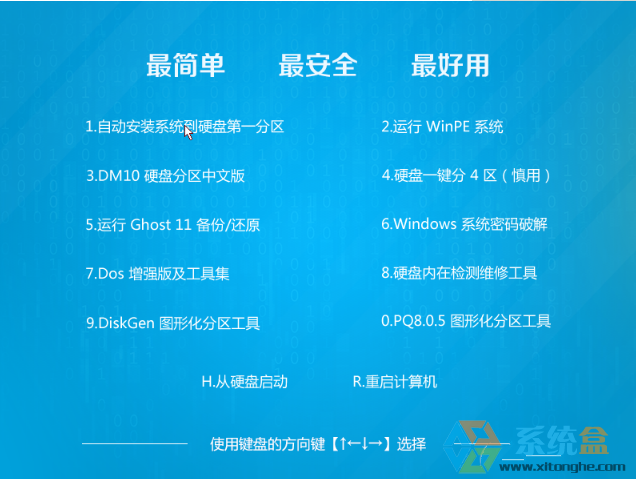 最简单　　最安全　　最好用

1.自动安装系统到硬盘第一分区

2.运行 WinPE 系统

3.DM10 硬盘分区中文版

4.硬盘一键分 4 区（慎用）

5.运行 Ghost 11 备份/还原

6.Windows 系统密码破解

7.Dos 增强版及工具集

8.硬盘内在检测维修工具

9.DiskGen 图形化分区工具

0.PQ8.0.5 图形化分区工具

H.从硬盘启动　　R.重启计算机

使用键盘的方向键【↑←↓→】选择

系统盒
www.xitonghe.com